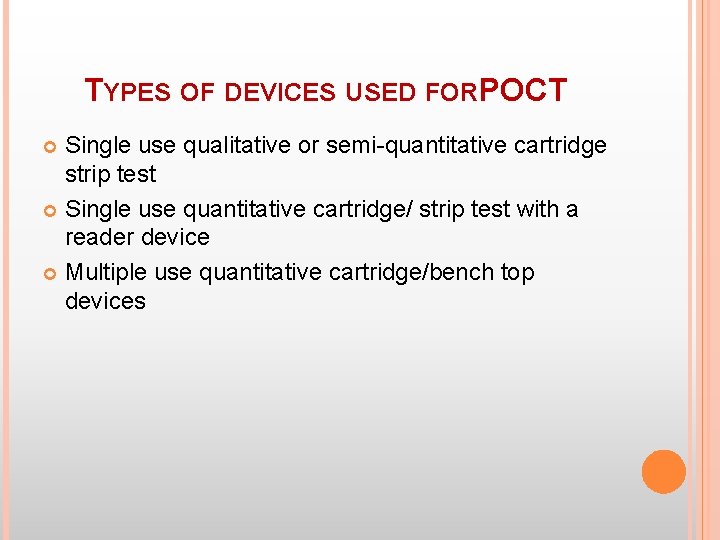 TYPES OF DEVICES USED FORPOCT

Single use qualitative or semi-quantitative cartridge strip test

Single use quantitative cartridge/ strip test with a reader device

Multiple use quantitative cartridge/bench top devices